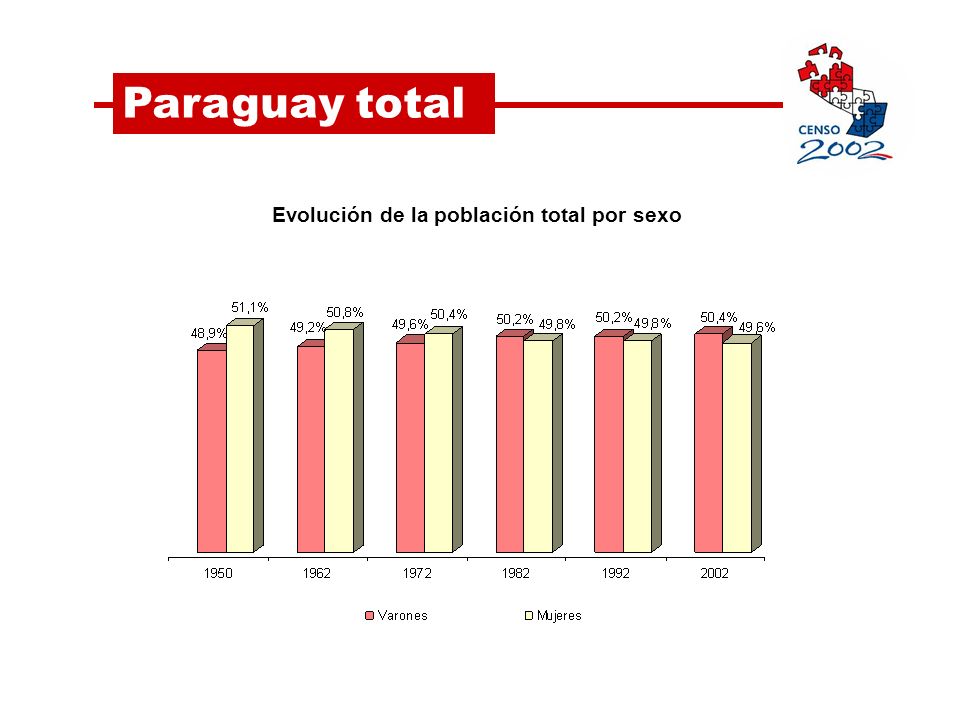 Paraguay total

CENSO 2002

Evolución de la población total por sexo

48,9%
51,1%
49,2%
50,8%
49,6%
50,4%
50,2%
49,8%
50,2%
49,8%
50,4%
49,6%

1950
1962
1972
1982
1992
2002

Varones
Mujeres